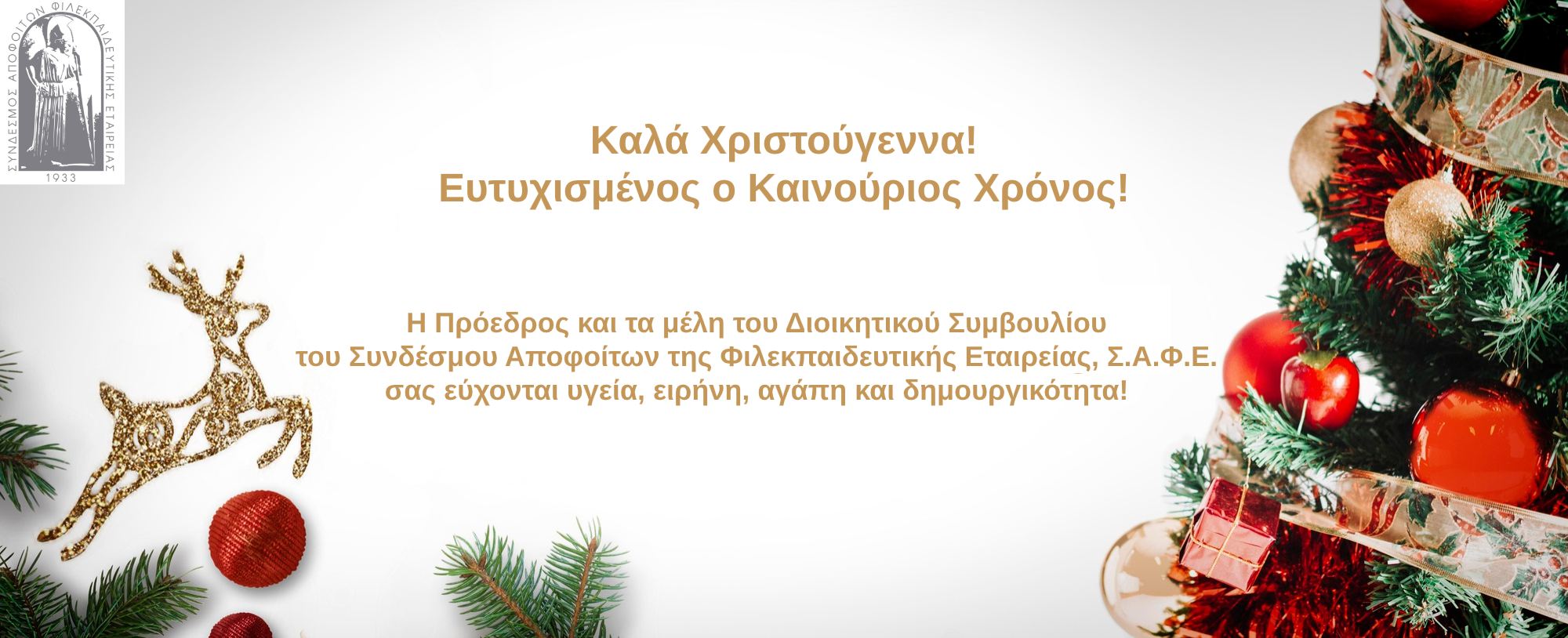 ΣΥΝΔΕΣΜΟΣ ΑΠΟΦΟΙΤΩΝ ΦΙΛΕΚΠΑΙΔΕΥΤΙΚΗΣ ΕΤΑΙΡΕΙΑΣ
1933

Καλά Χριστούγεννα!
Ευτυχισμένος ο Καινούριος Χρόνος!

Η Πρόεδρος και τα μέλη του Διοικητικού Συμβουλίου
του Συνδέσμου Αποφοίτων της Φιλεκπαιδευτικής Εταιρείας, Σ.Α.Φ.Ε.
σας εύχονται υγεία, ειρήνη, αγάπη και δημουργικότητα!